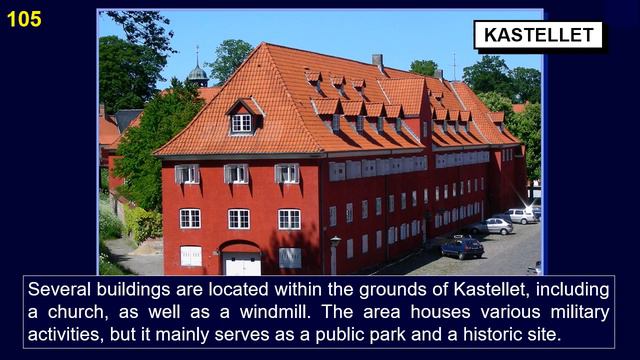 105

KASTELLET

Several buildings are located within the grounds of Kastellet, including a church, as well as a windmill. The area houses various military activities, but it mainly serves as a public park and a historic site.